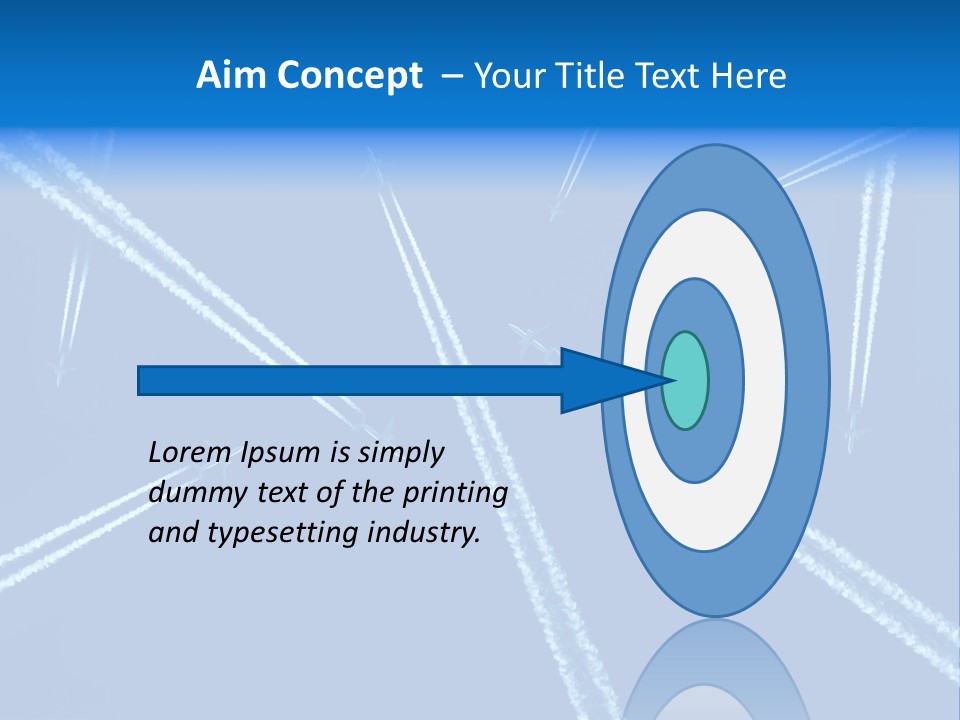 Aim Concept – Your Title Text Here

Lorem Ipsum is simply dummy text of the printing and typesetting industry.